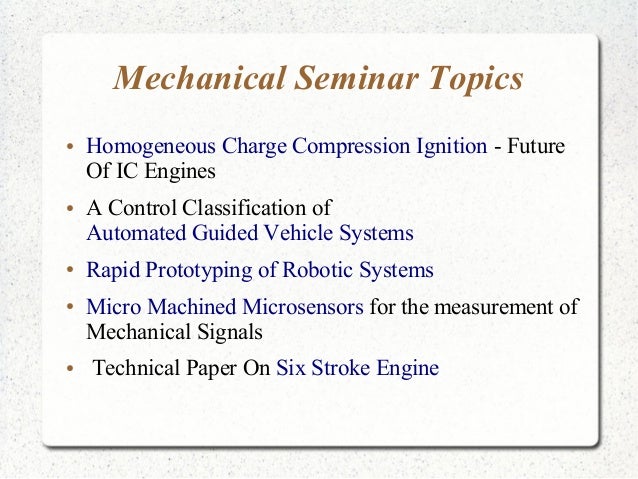 Mechanical Seminar Topics

• Homogeneous Charge Compression Ignition - Future Of IC Engines

• A Control Classification of Automated Guided Vehicle Systems

• Rapid Prototyping of Robotic Systems

• Micro Machined Microsensors for the measurement of Mechanical Signals

• Technical Paper On Six Stroke Engine